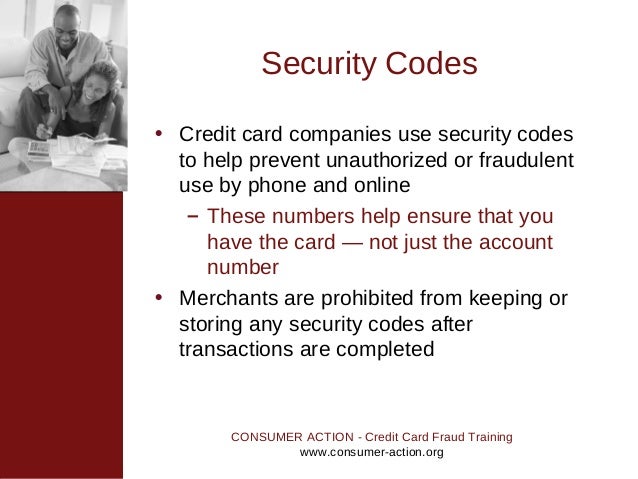 Security Codes

• Credit card companies use security codes to help prevent unauthorized or fraudulent use by phone and online

– These numbers help ensure that you have the card — not just the account number

• Merchants are prohibited from keeping or storing any security codes after transactions are completed

CONSUMER ACTION - Credit Card Fraud Training
www.consumer-action.org